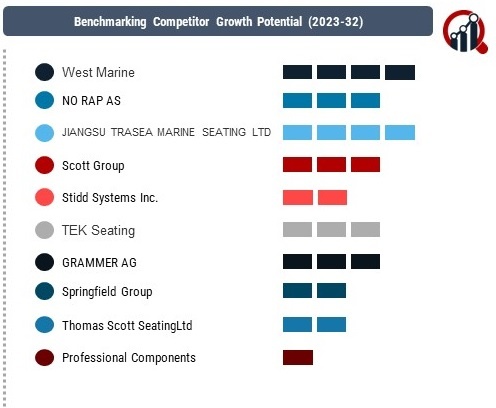 Benchmarking Competitor Growth Potential (2023-32)

West Marine

NO RAP AS

JIANGSU TRASEA MARINE SEATING LTD

Scott Group

Stidd Systems Inc.

TEK Seating

GRAMMER AG

Springfield Group

Thomas Scott SeatingLtd

Professional Components